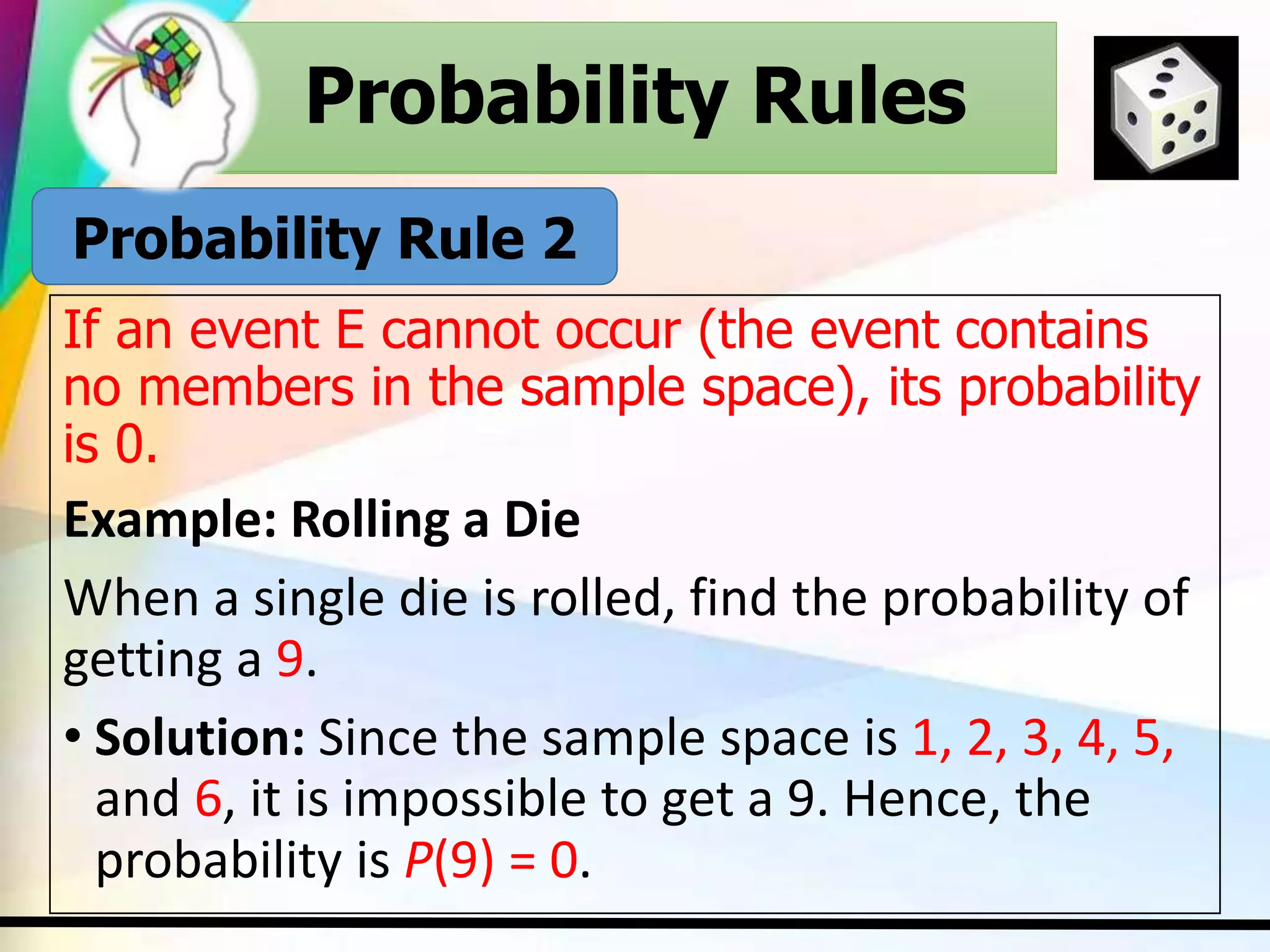 Probability Rules

Probability Rule 2

If an event E cannot occur (the event contains no members in the sample space), its probability is 0.

Example: Rolling a Die

When a single die is rolled, find the probability of getting a 9.

• Solution: Since the sample space is 1, 2, 3, 4, 5, and 6, it is impossible to get a 9. Hence, the probability is $P(9) = 0$.